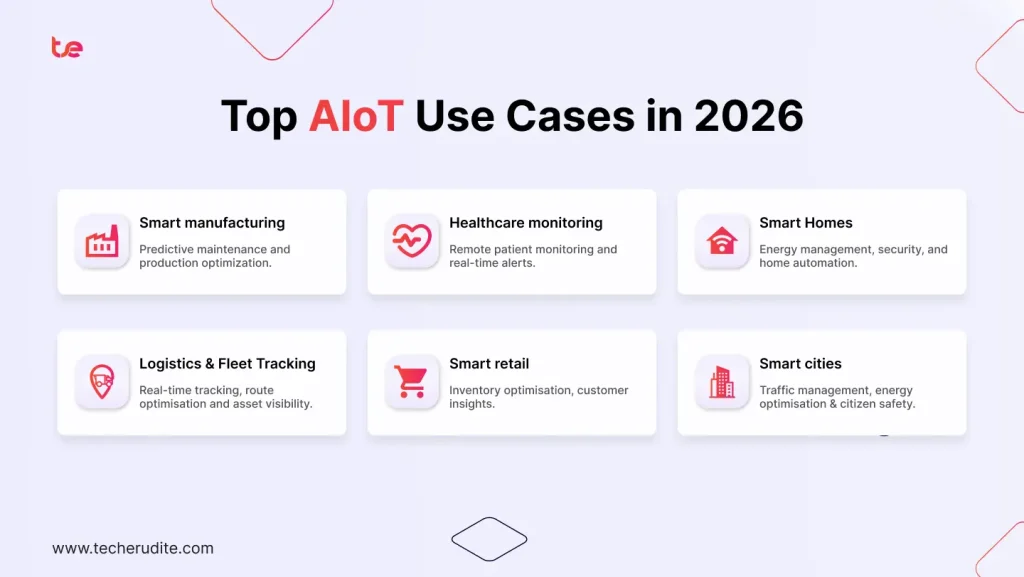 te

Top AIoT Use Cases in 2026

Smart manufacturing
Predictive maintenance and production optimization.

Healthcare monitoring
Remote patient monitoring and real-time alerts.

Smart Homes
Energy management, security, and home automation.

Logistics & Fleet Tracking
Real-time tracking, route optimisation and asset visibility.

Smart retail
Inventory optimisation, customer insights.

Smart cities
Traffic management, energy optimisation & citizen safety.

www.techerudite.com